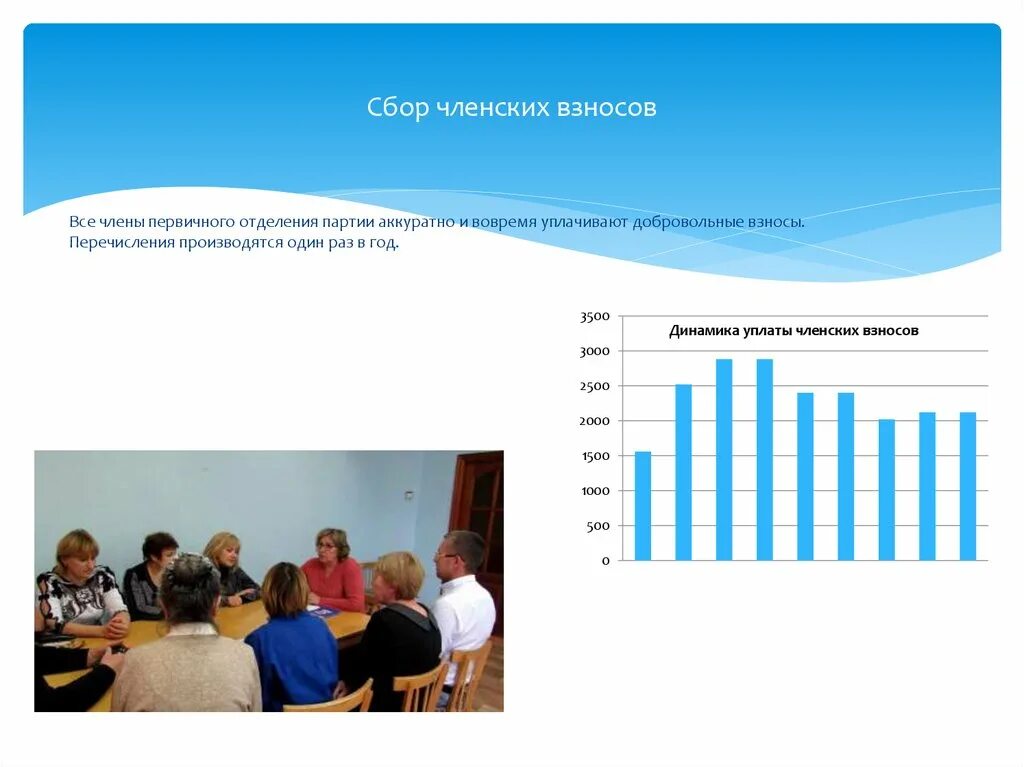 Сбор членских взносов

Все члены первичного отделения партии аккуратно и вовремя уплачивают добровольные взносы. Перечисления производятся один раз в год.

Динамика уплаты членских взносов

3500
3000
2500
2000
1500
1000
500
0